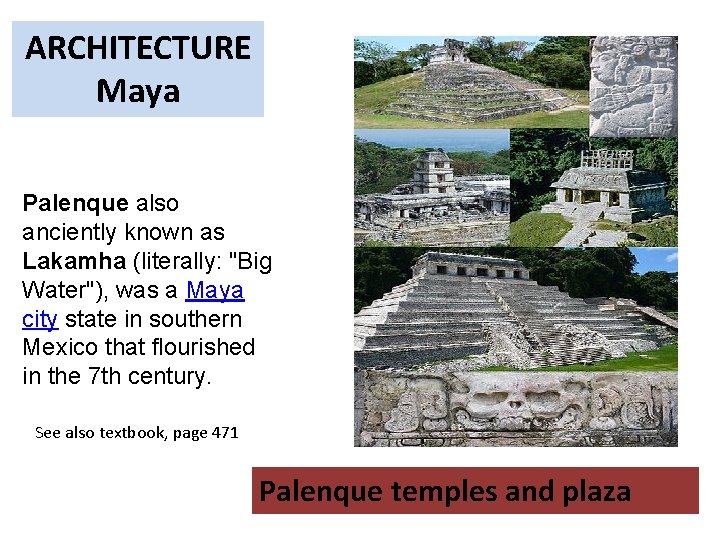 ARCHITECTURE
Maya

Palenque also anciently known as Lakamha (literally: "Big Water"), was a Maya city state in southern Mexico that flourished in the 7th century.

See also textbook, page 471

Palenque temples and plaza